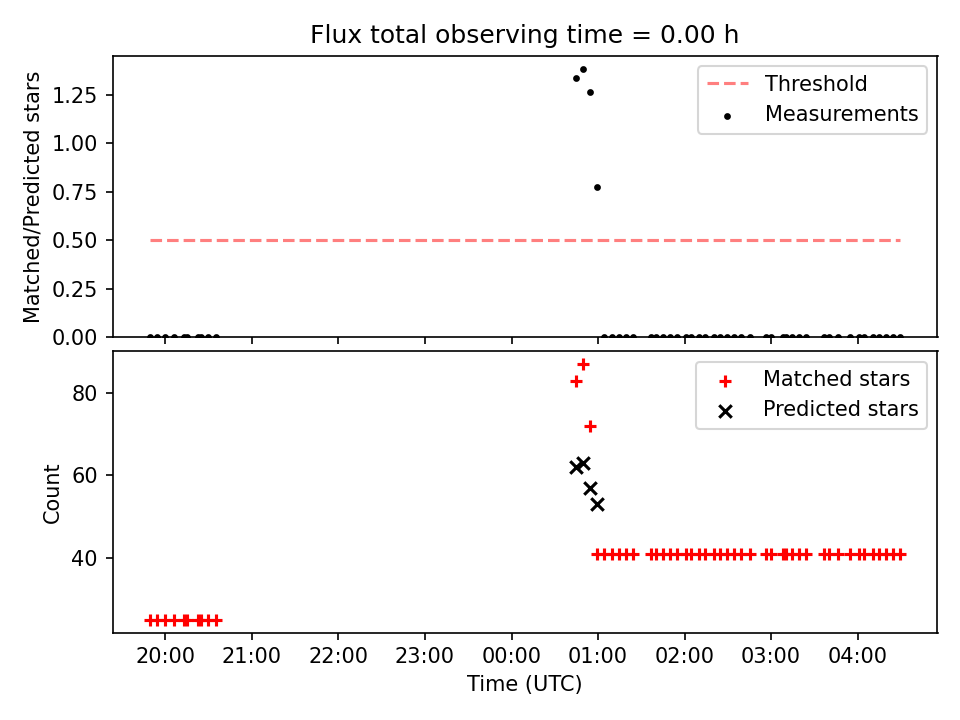 Flux total observing time = 0.00 h

Matched/Predicted stars
1.25
1.00
0.75
0.50
0.25
0.00

Threshold
Measurements

Count
80
60
40

Matched stars
Predicted stars

20:00
21:00
22:00
23:00
00:00
01:00
02:00
03:00
04:00
Time (UTC)